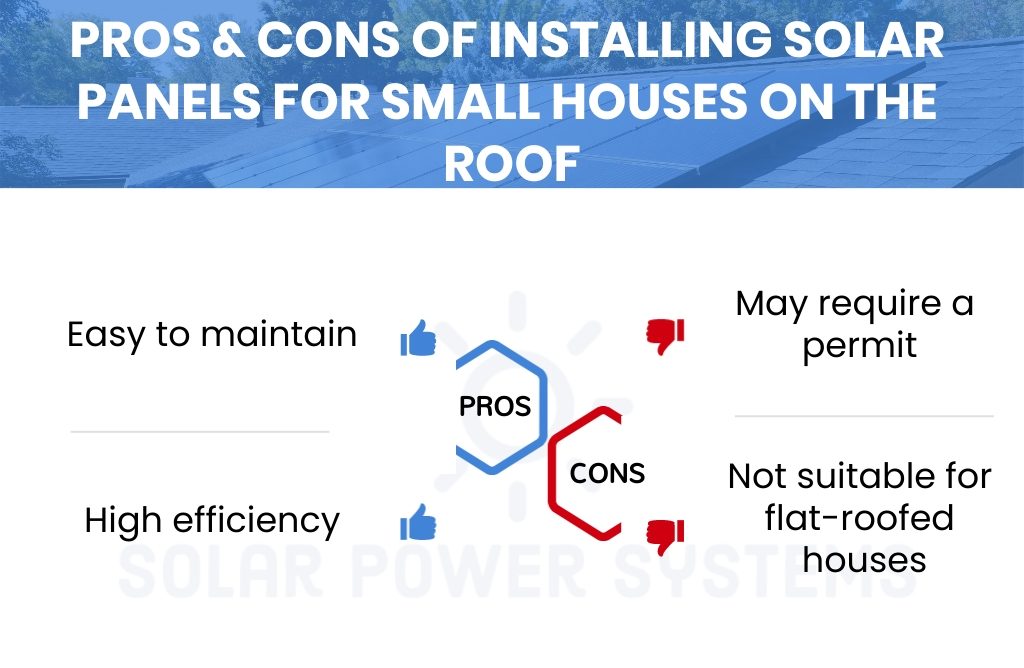 PROS & CONS OF INSTALLING SOLAR PANELS FOR SMALL HOUSES ON THE ROOF

Easy to maintain

High efficiency

PROS

CONS

May require a permit

Not suitable for flat-roofed houses

SOLAR POWER SYSTEMS